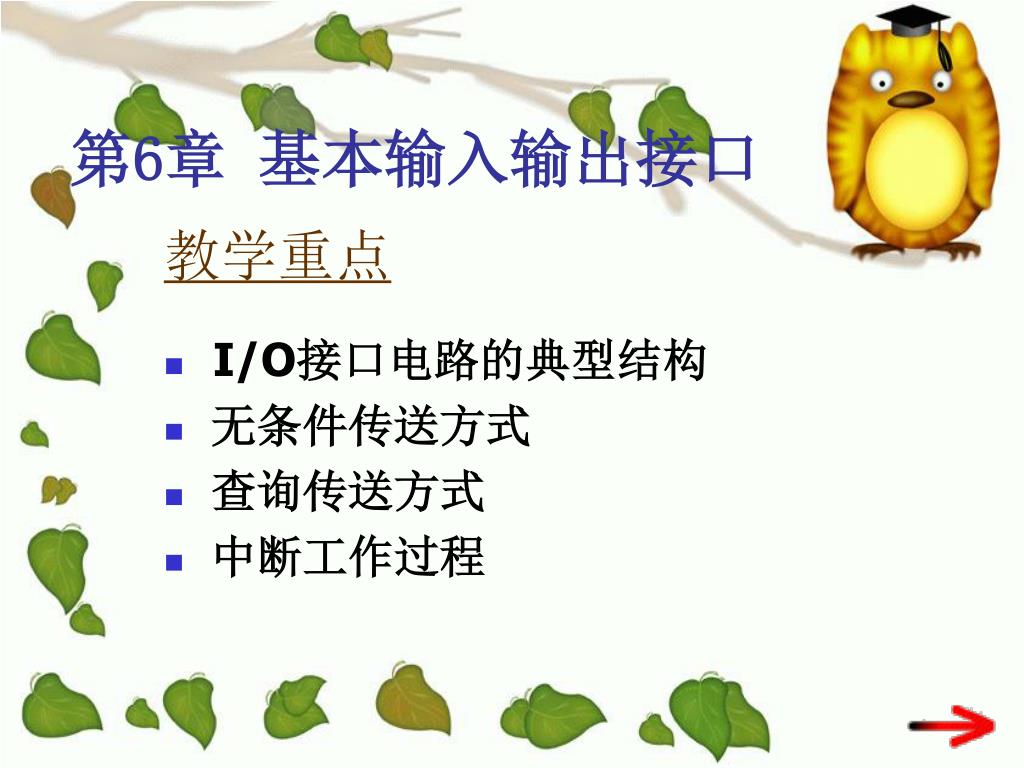 第6章 基本输入输出接口

教学重点

- I/O接口电路的典型结构
- 无条件传送方式
- 查询传送方式
- 中断工作过程